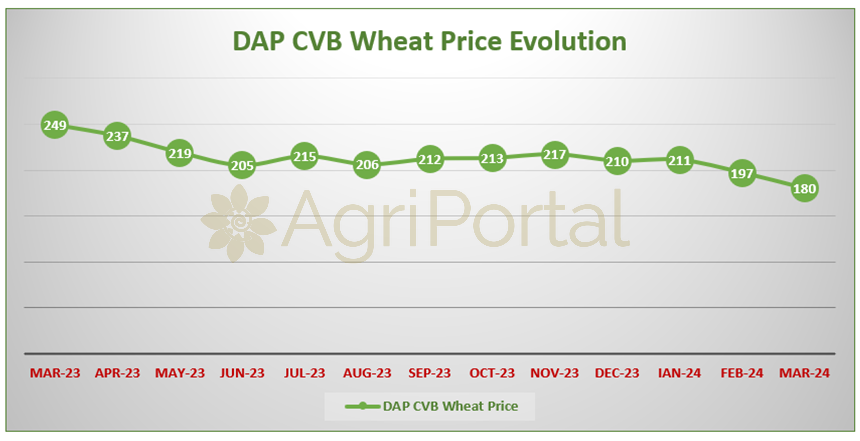 DAP CVB Wheat Price Evolution

249
237
219
205
215
206
212
213
217
210
211
197
180

AgriPortal

MAR-23 APR-23 MAY-23 JUN-23 JUL-23 AUG-23 SEP-23 OCT-23 NOV-23 DEC-23 IAN-24 FEB-24 MAR-24

DAP CVB Wheat Price